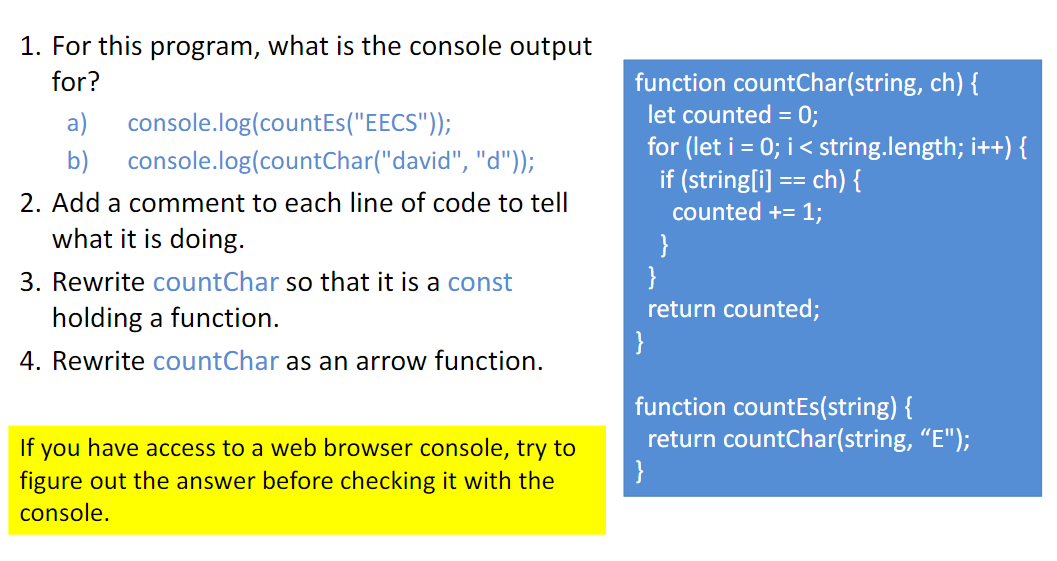 1. For this program, what is the console output for?

a) console.log(countEs("EECS"));

b) console.log(countChar("david", "d"));

2. Add a comment to each line of code to tell what it is doing.

3. Rewrite countChar so that it is a const holding a function.

4. Rewrite countChar as an arrow function.

If you have access to a web browser console, try to figure out the answer before checking it with the console.

function countChar(string, ch) {
let counted = 0;
for (let i = 0; i < string.length; i++) {
if (string[i] == ch) {
counted += 1;
}
}
return counted;
}

function countEs(string) {
return countChar(string, “E");
}